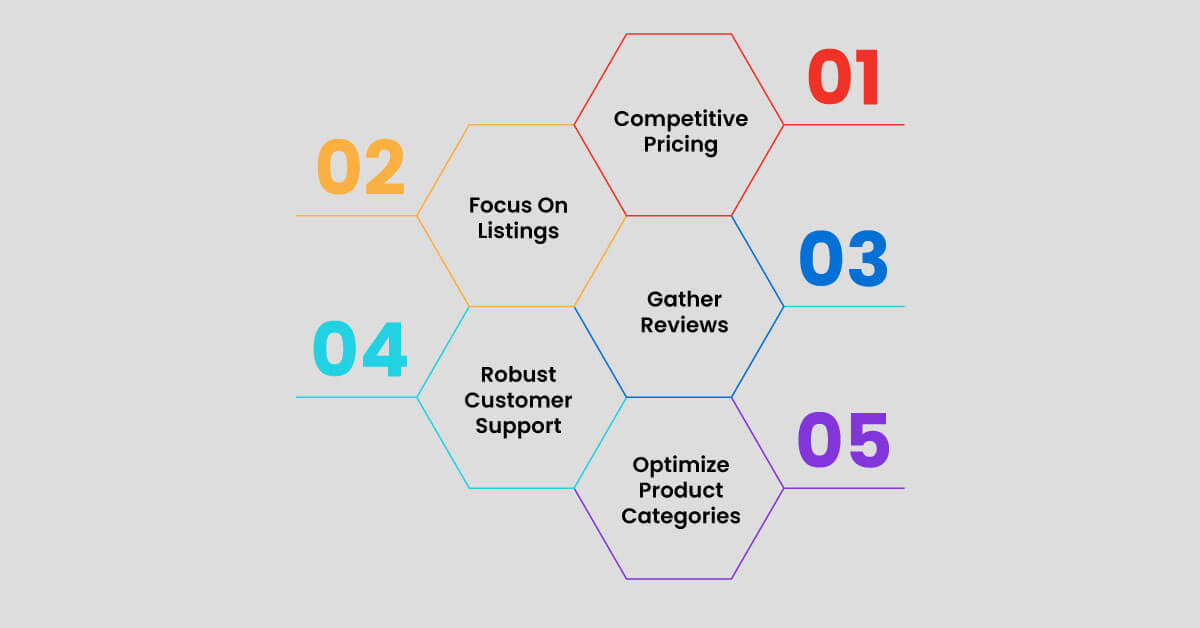 01
Competitive Pricing

02
Focus On Listings

03
Gather Reviews

04
Robust Customer Support

05
Optimize Product Categories